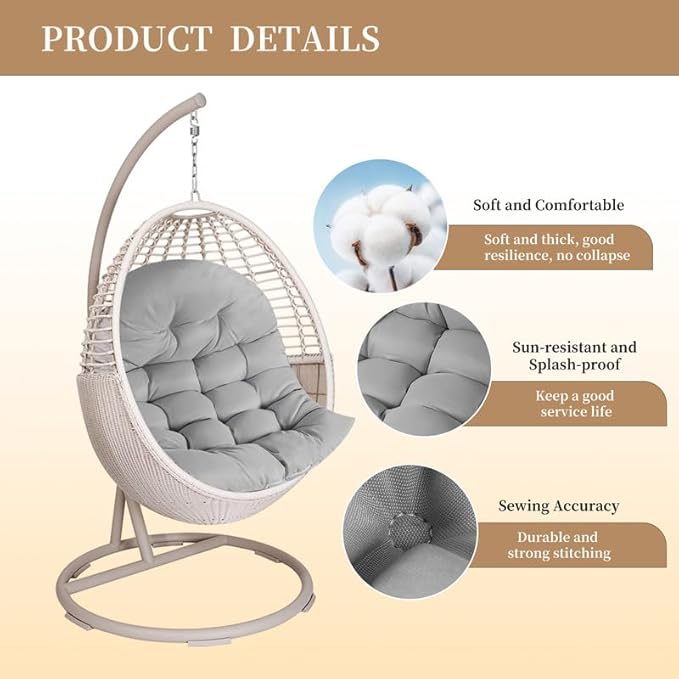 PRODUCT DETAILS

Soft and Comfortable

Soft and thick, good resilience, no collapse

Sun-resistant and Splash-proof

Keep a good service life

Sewing Accuracy

Durable and strong stitching